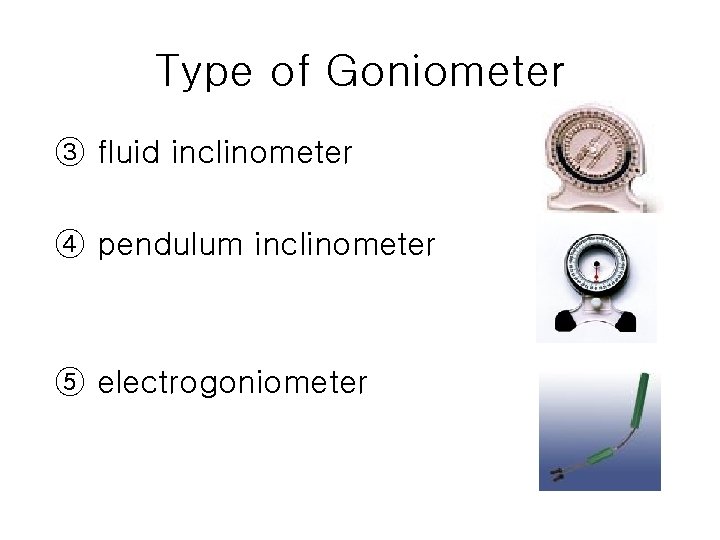 Type of Goniometer

③ fluid inclinometer

④ pendulum inclinometer

⑤ electrogoniometer